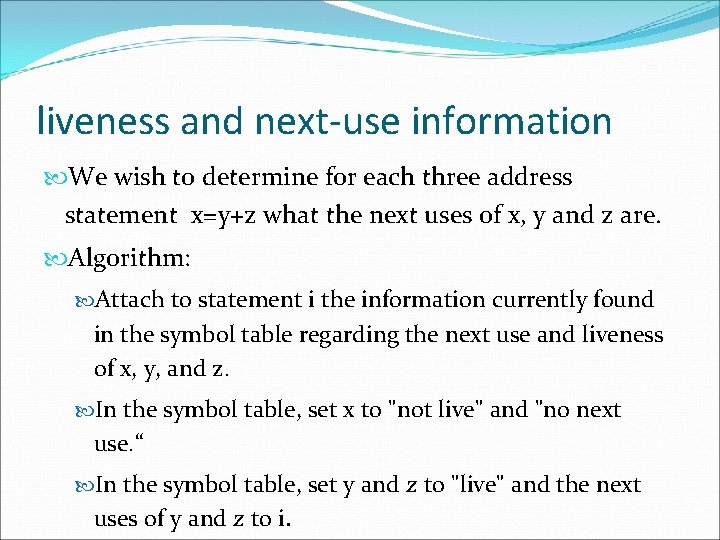 liveness and next-use information

We wish to determine for each three address statement x=y+z what the next uses of x, y and z are.

Algorithm:

Attach to statement i the information currently found in the symbol table regarding the next use and liveness of x, y, and z.

In the symbol table, set x to "not live" and "no next use.“

In the symbol table, set y and z to "live" and the next uses of y and z to i.